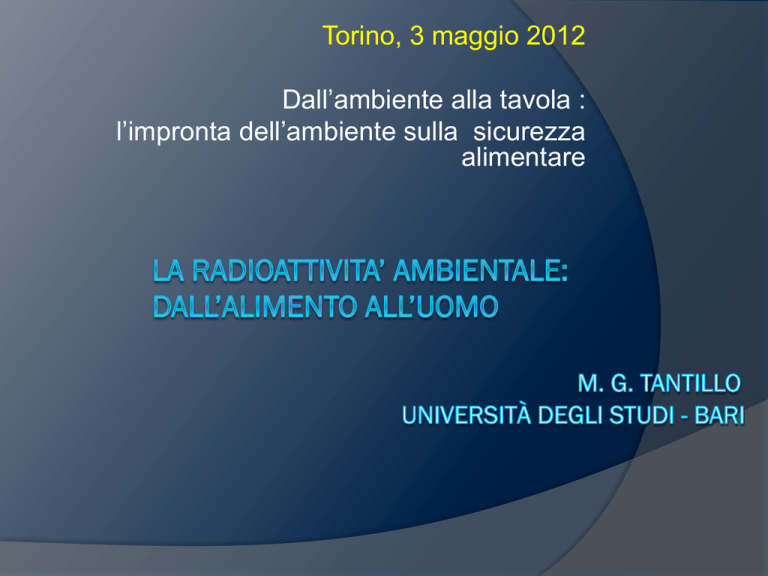 Torino, 3 maggio 2012

Dall’ambiente alla tavola :
l’impronta dell’ambiente sulla sicurezza alimentare

LA RADIOATTIVITA’ AMBIENTALE:
DALL’ALIMENTO ALL’UOMO

M. G. TANTILLO
UNIVERSITÀ DEGLI STUDI - BARI